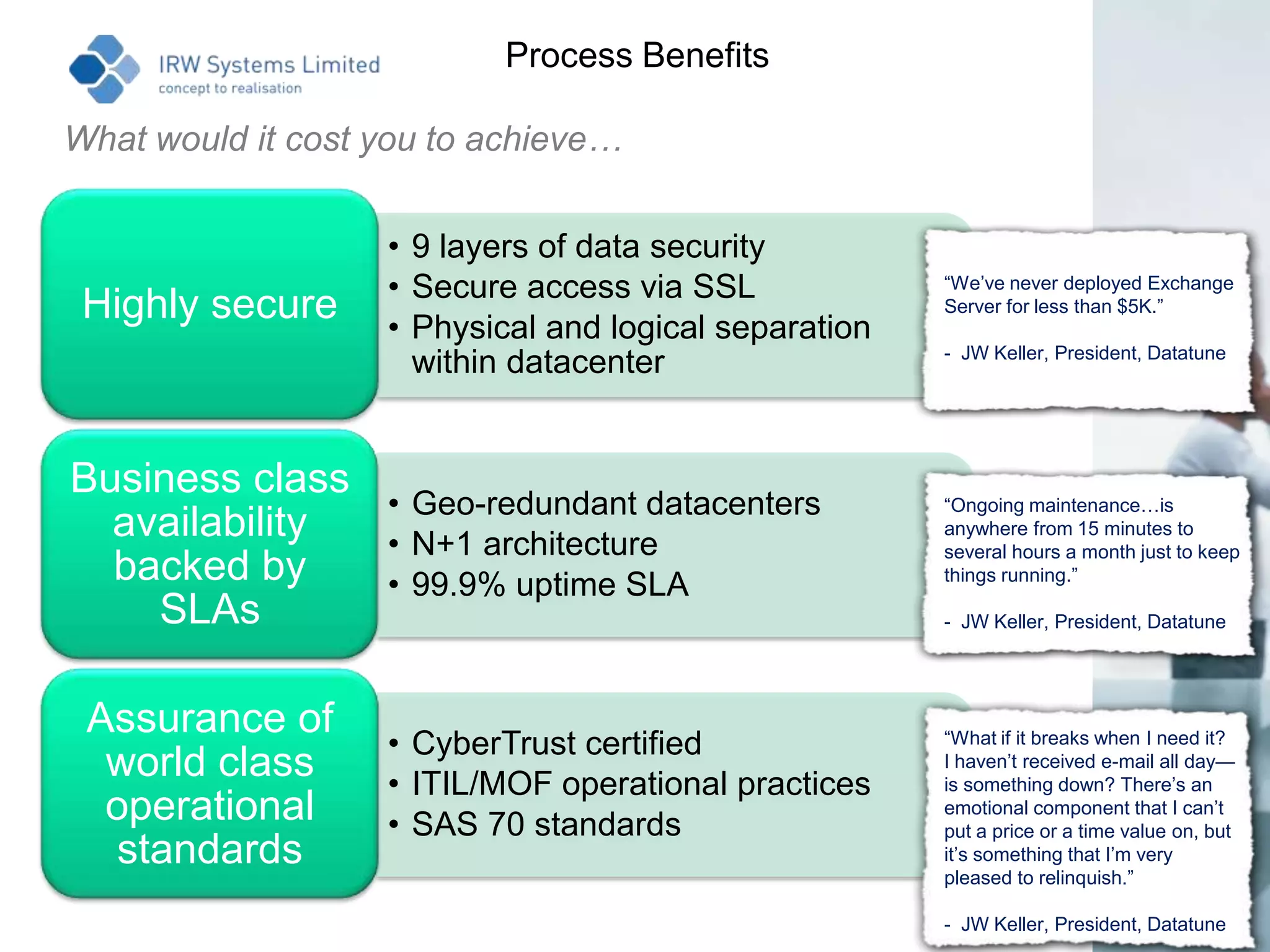 IRW Systems Limited
concept to realisation

Process Benefits

What would it cost you to achieve…

Highly secure

• 9 layers of data security
• Secure access via SSL
• Physical and logical separation within datacenter

“We’ve never deployed Exchange Server for less than $5K.”

- JW Keller, President, Datatune

Business class availability backed by SLAs

• Geo-redundant datacenters
• N+1 architecture
• 99.9% uptime SLA

“Ongoing maintenance…is anywhere from 15 minutes to several hours a month just to keep things running.”

- JW Keller, President, Datatune

Assurance of world class operational standards

• CyberTrust certified
• ITIL/MOF operational practices
• SAS 70 standards

“What if it breaks when I need it? I haven’t received e-mail all day—is something down? There’s an emotional component that I can’t put a price or a time value on, but it’s something that I’m very pleased to relinquish.”

- JW Keller, President, Datatune